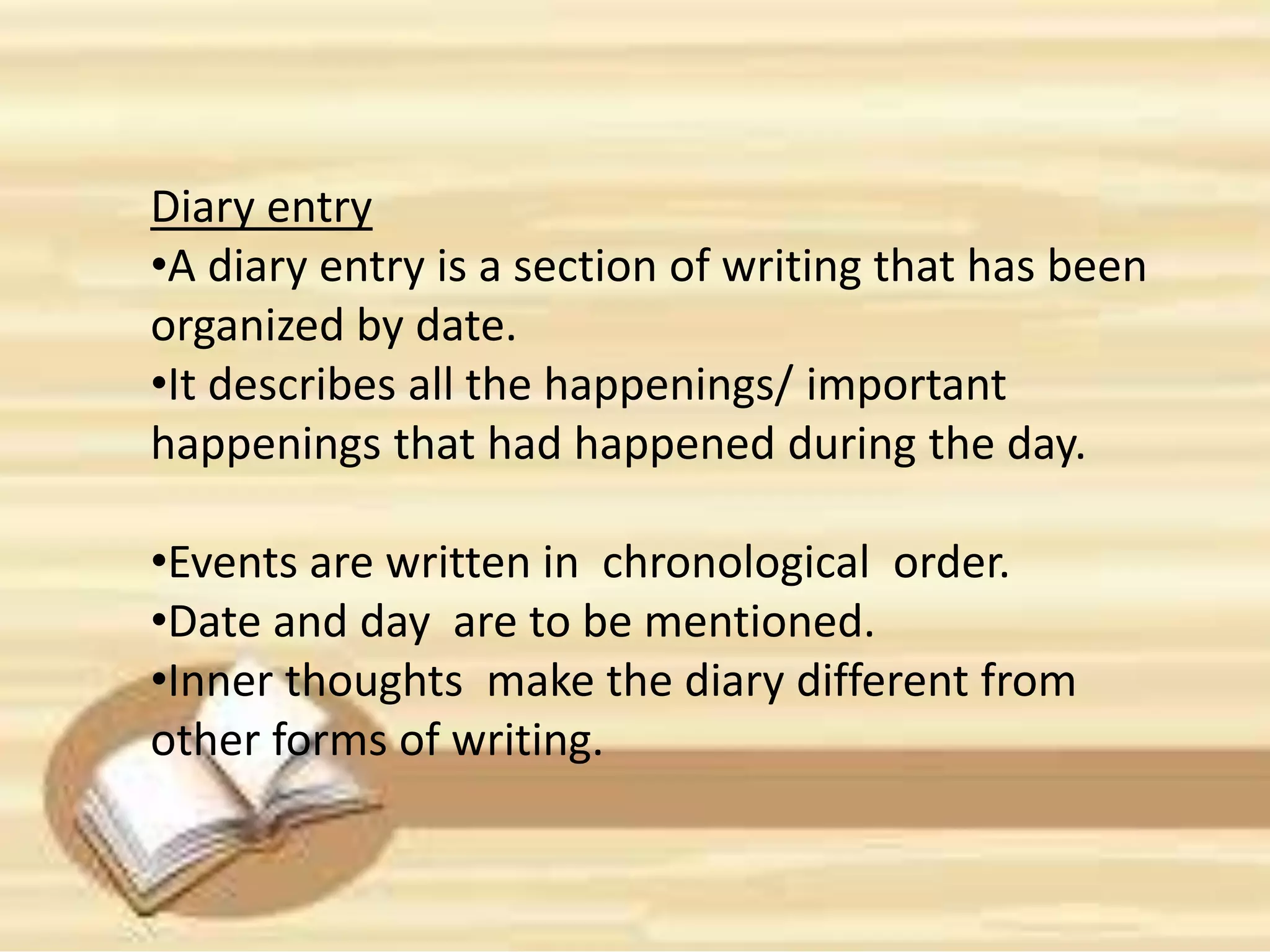 Diary entry

•A diary entry is a section of writing that has been organized by date.

•It describes all the happenings/ important happenings that had happened during the day.

•Events are written in chronological order.

•Date and day are to be mentioned.

•Inner thoughts make the diary different from other forms of writing.